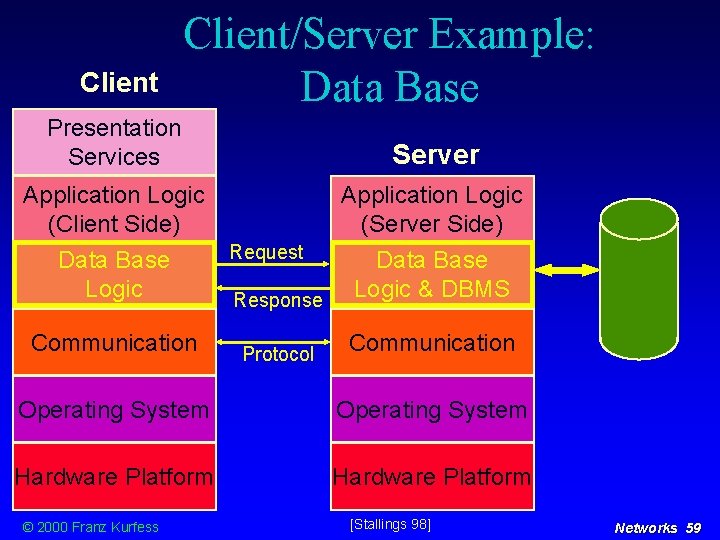 Client/Server Example: Data Base

Client

Presentation Services

Application Logic (Client Side)

Data Base Logic

Communication

Operating System

Hardware Platform

Request

Response

Protocol

Server

Application Logic (Server Side)

Data Base Logic & DBMS

Communication

Operating System

Hardware Platform

© 2000 Franz Kurfess

[Stallings 98]

Networks 59